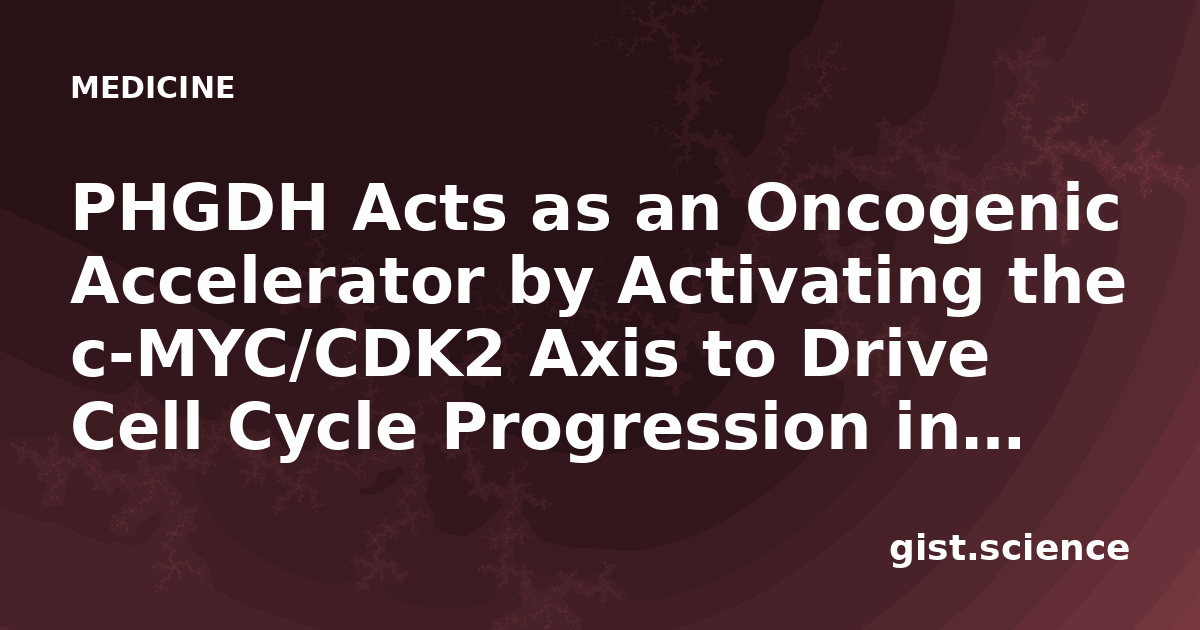 MEDICINE

PHGDH Acts as an Oncogenic Accelerator by Activating the c-MYC/CDK2 Axis to Drive Cell Cycle Progression in...

gist.science